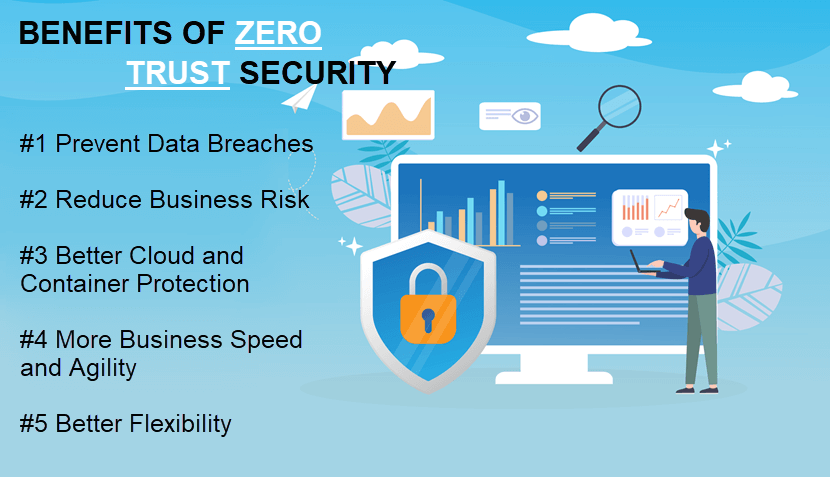 BENEFITS OF ZERO TRUST SECURITY

#1 Prevent Data Breaches

#2 Reduce Business Risk

#3 Better Cloud and Container Protection

#4 More Business Speed and Agility

#5 Better Flexibility